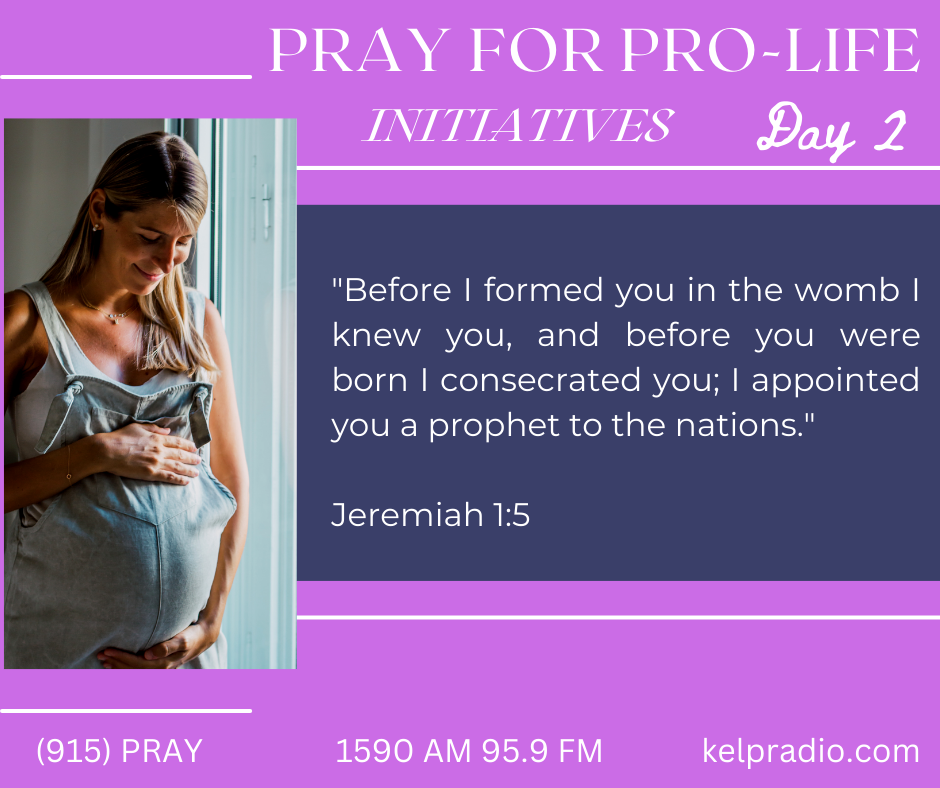 PRAY FOR PRO-LIFE
INITIATIVES
Day 2

"Before I formed you in the womb I knew you, and before you were born I consecrated you; I appointed you a prophet to the nations."

Jeremiah 1:5

(915) PRAY
1590 AM 95.9 FM
kelpradio.com